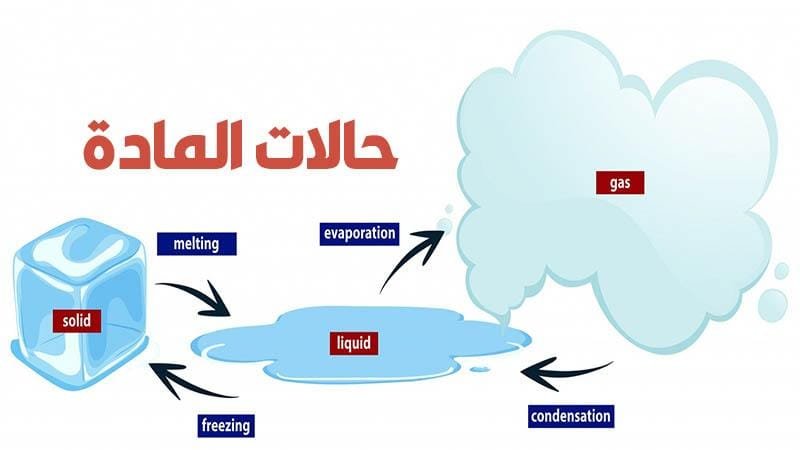 حالات المادة

gas

melting

evaporation

solid

liquid

freezing

condensation